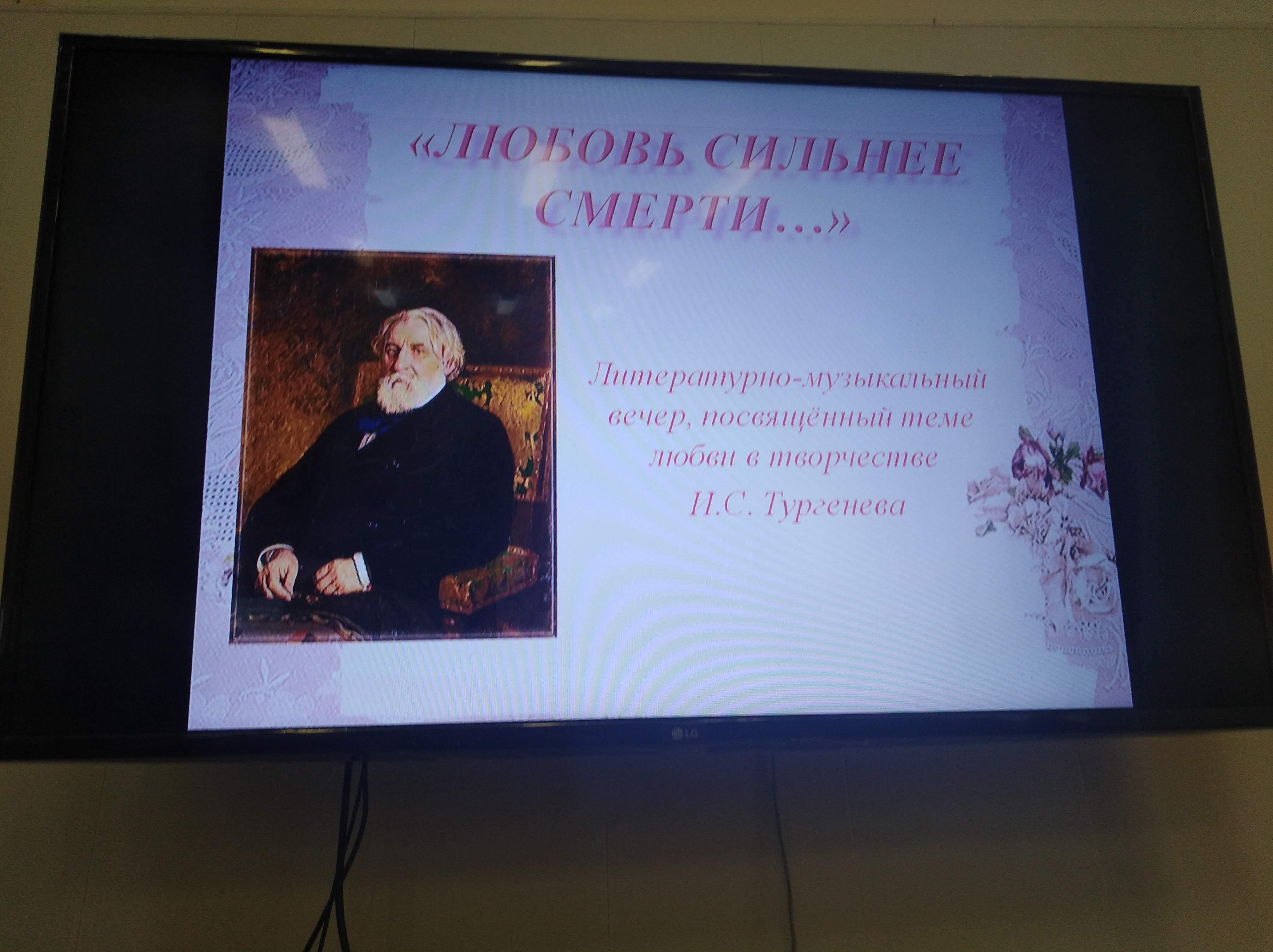 «ЛЮБОВЬ СИЛЬНЕЕ СМЕРТИ…»

Литературно-музыкальный вечер, посвящённый теме любви в творчестве И.С. Тургенева

LG